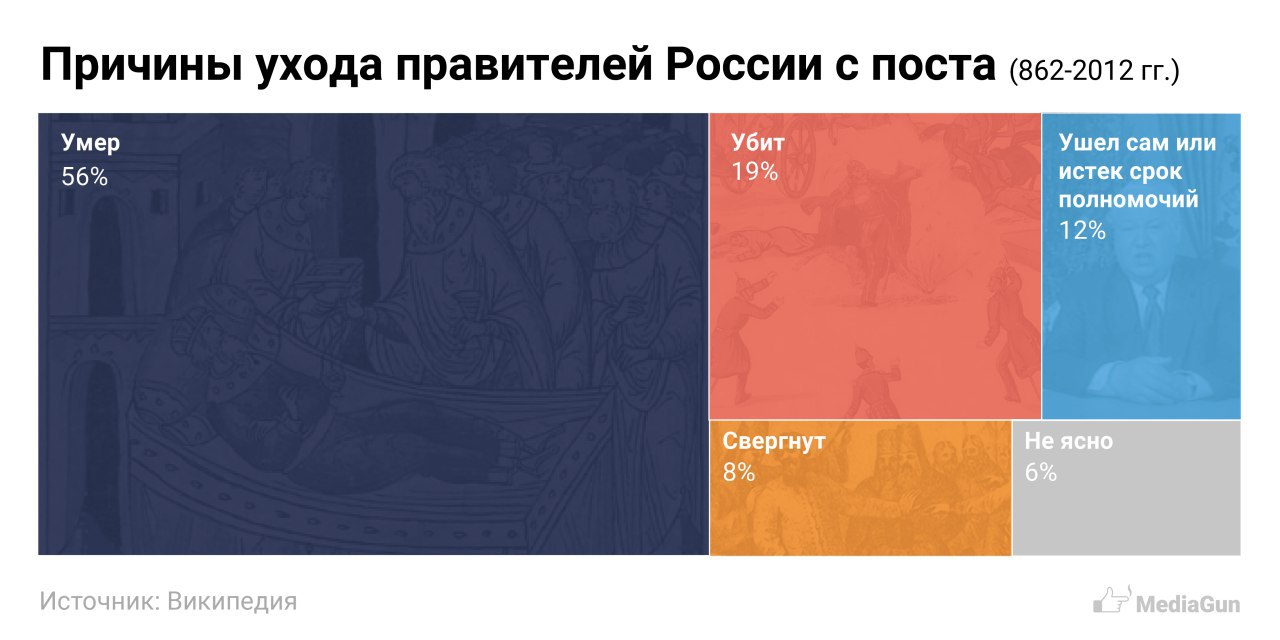 Причины ухода правителей России с поста (862-2012 гг.)

Умер
56%

Убит
19%

Ушел сам или истек срок полномочий
12%

Свергнут
8%

Не ясно
6%

Источник: Википедия

MediaGun